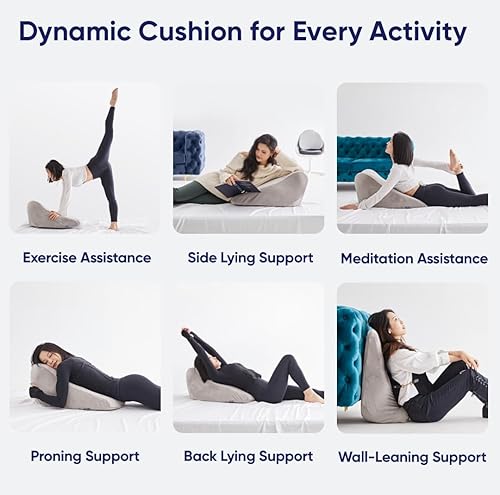 Dynamic Cushion for Every Activity

Exercise Assistance

Side Lying Support

Meditation Assistance

Proning Support

Back Lying Support

Wall-Leaning Support